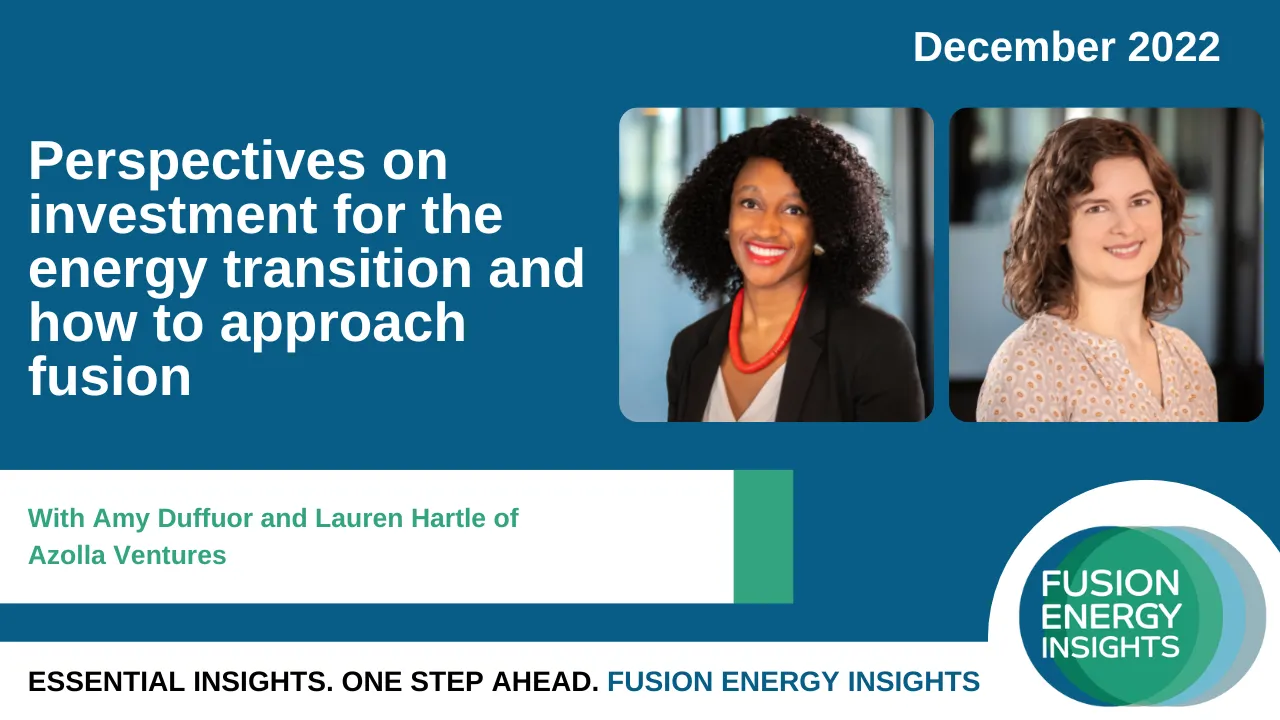 December 2022

Perspectives on investment for the energy transition and how to approach fusion

With Amy Duffuor and Lauren Hartle of Azolla Ventures

FUSION ENERGY INSIGHTS

ESSENTIAL INSIGHTS. ONE STEP AHEAD. FUSION ENERGY INSIGHTS